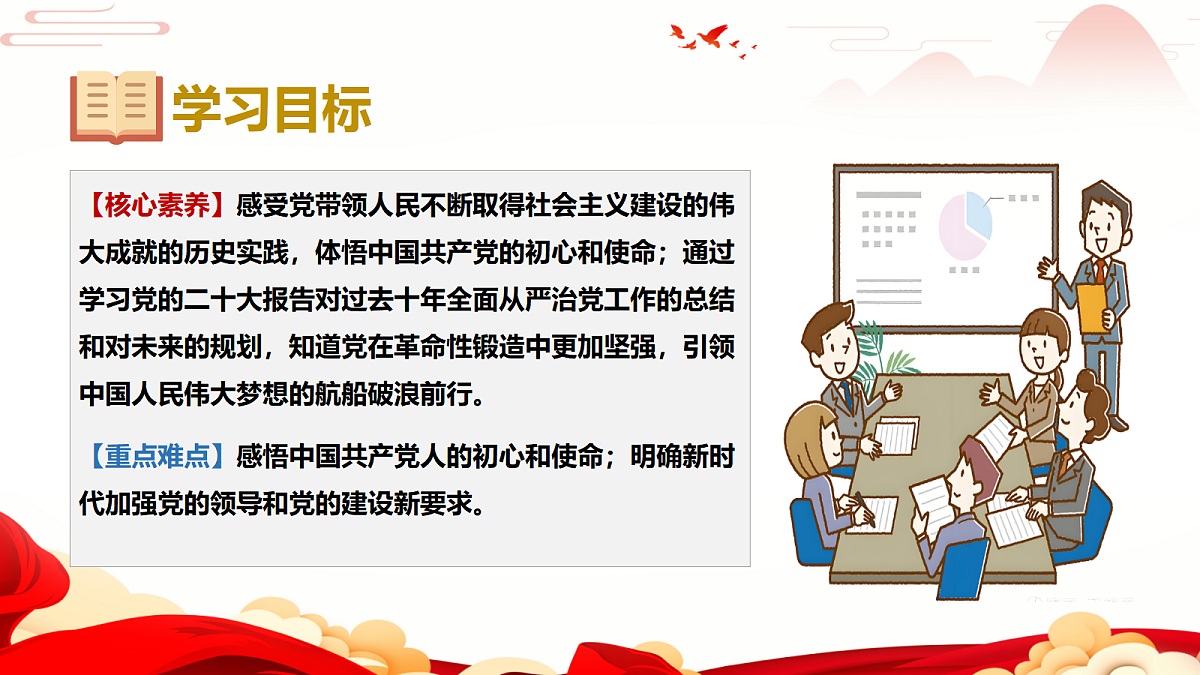 学习目标

【核心素养】感受党带领人民不断取得社会主义建设的伟大成就的历史实践，体悟中国共产党的初心和使命；通过学习党的二十大报告对过去十年全面从严治党工作的总结和对未来的规划，知道党在革命性锻造中更加坚强，引领中国人民伟大梦想的航船破浪前行。

【重点难点】感悟中国共产党人的初心和使命；明确新时代加强党的领导和党的建设新要求。